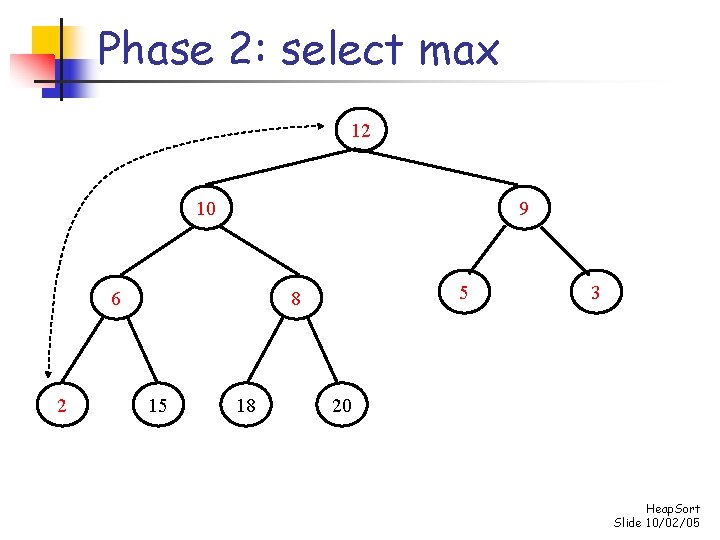 Phase 2: select max

12

10

9

6

8

5

3

2

15

18

20

HeapSort
Slide 10/02/05